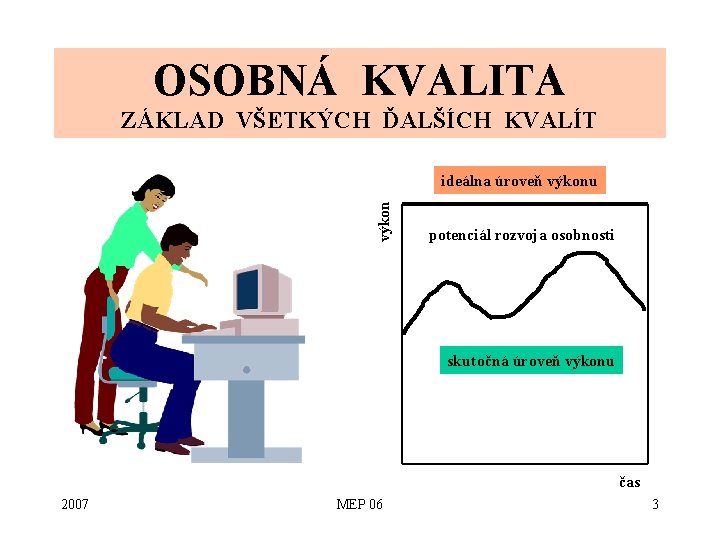 OSOBNÁ KVALITA
ZÁKLAD VŠETKÝCH ĎALŠÍCH KVALÍT

ideálna úroveň výkonu

výkon

potenciál rozvoja osobnosti

skutočná úroveň výkonu

čas

2007

MEP 06

3